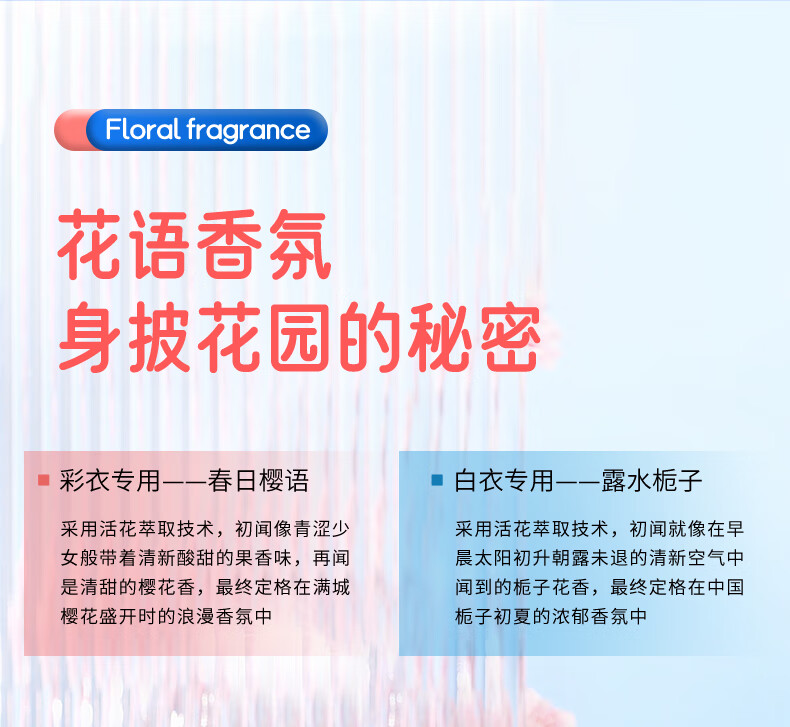 Floral fragrance

花语香氛
身披花园的秘密

彩衣专用——春日樱语

采用活花萃取技术，初闻像青涩少女般带着清新酸甜的果香味，再闻是清甜的樱花香，最终定格在满城樱花盛开时的浪漫香氛中

白衣专用——露水栀子

采用活花萃取技术，初闻就像在早晨太阳初升朝露未退的清新空气中闻到的栀子花香，最终定格在中国栀子初夏的浓郁香氛中